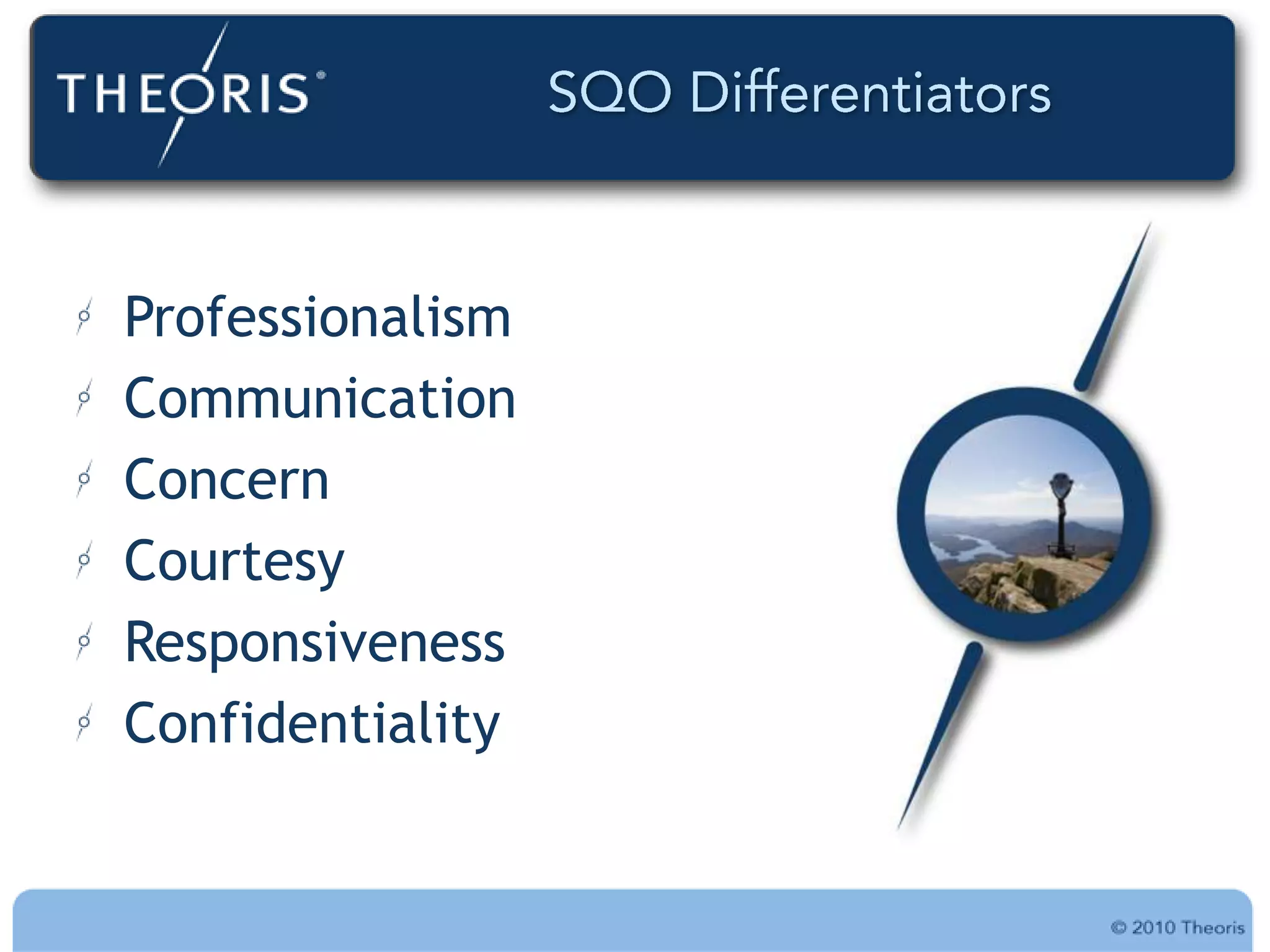 THEORIS®

SQO Differentiators

Professionalism
Communication
Concern
Courtesy
Responsiveness
Confidentiality

© 2010 Theoris